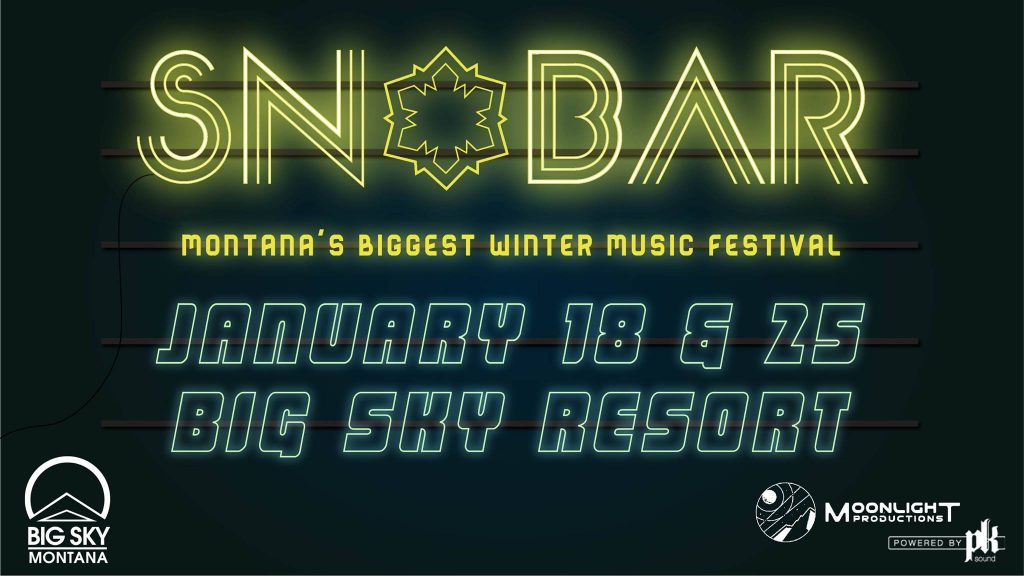 SNOBAR

MONTANA'S BIGGEST WINTER MUSIC FESTIVAL

JANUARY 18 & 25
BIG SKY RESORT

BIG SKY
MONTANA

MOONLIGHT PRODUCTIONS

POWERED BY pk sound